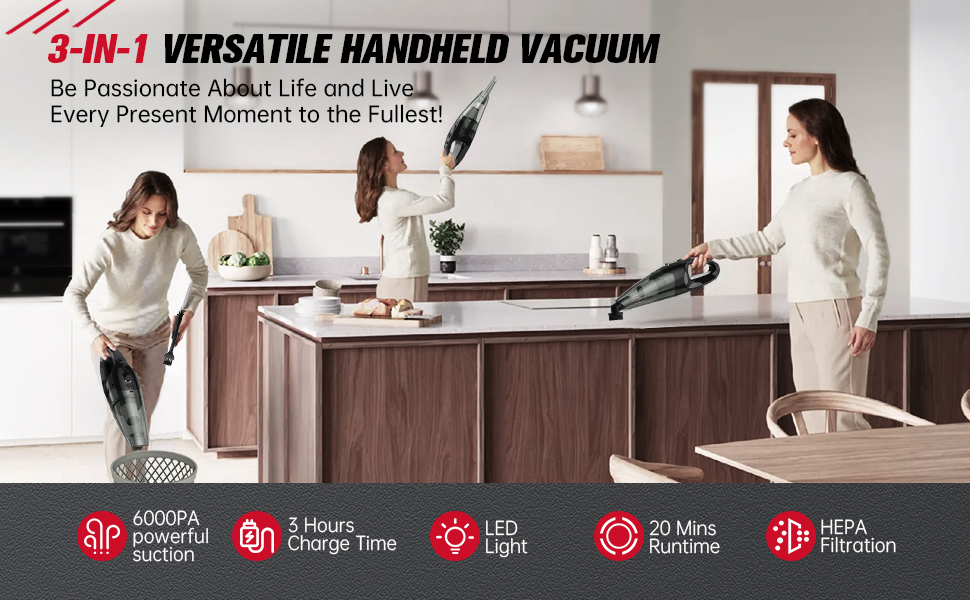 3-IN-1 VERSATILE HANDHELD VACUUM

Be Passionate About Life and Live Every Present Moment to the Fullest!

6000PA powerful suction

3 Hours Charge Time

LED Light

20 Mins Runtime

HEPA Filtration